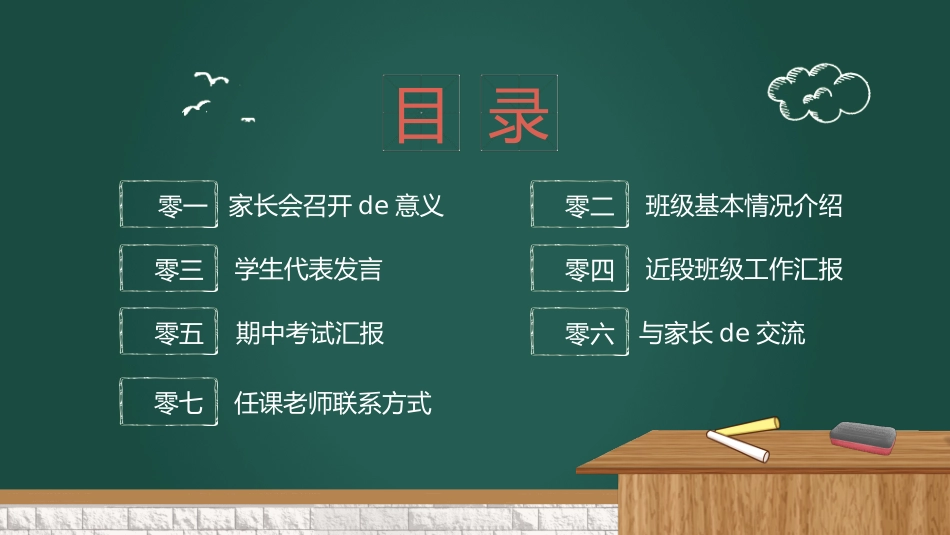 目 录

零一 家长会召开 de 意义

零二 班级基本情况介绍

零三 学生代表发言

零四 近段班级工作汇报

零五 期中考试汇报

零六 与家长 de 交流

零七 任课老师联系方式